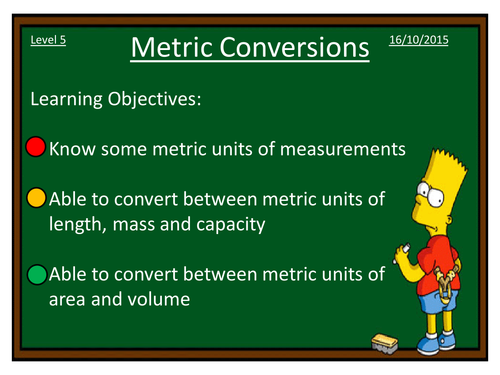 Level 5

Metric Conversions

16/10/2015

Learning Objectives:

Know some metric units of measurements

Able to convert between metric units of length, mass and capacity

Able to convert between metric units of area and volume